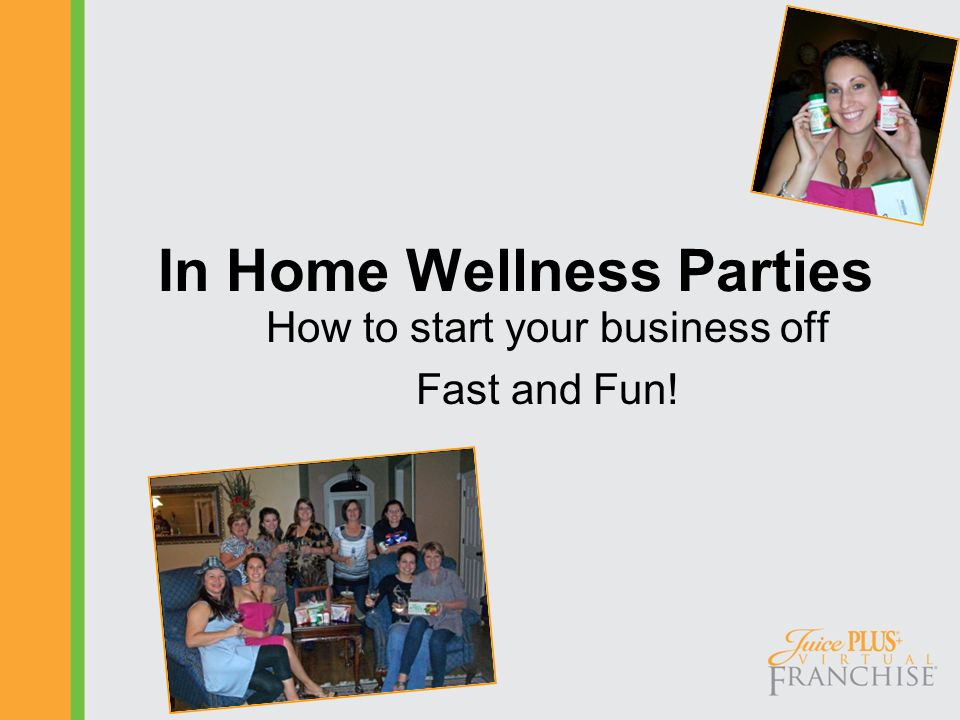 In Home Wellness Parties

How to start your business off

Fast and Fun!

Juice PLUS+ VIRTUAL FRANCHISE